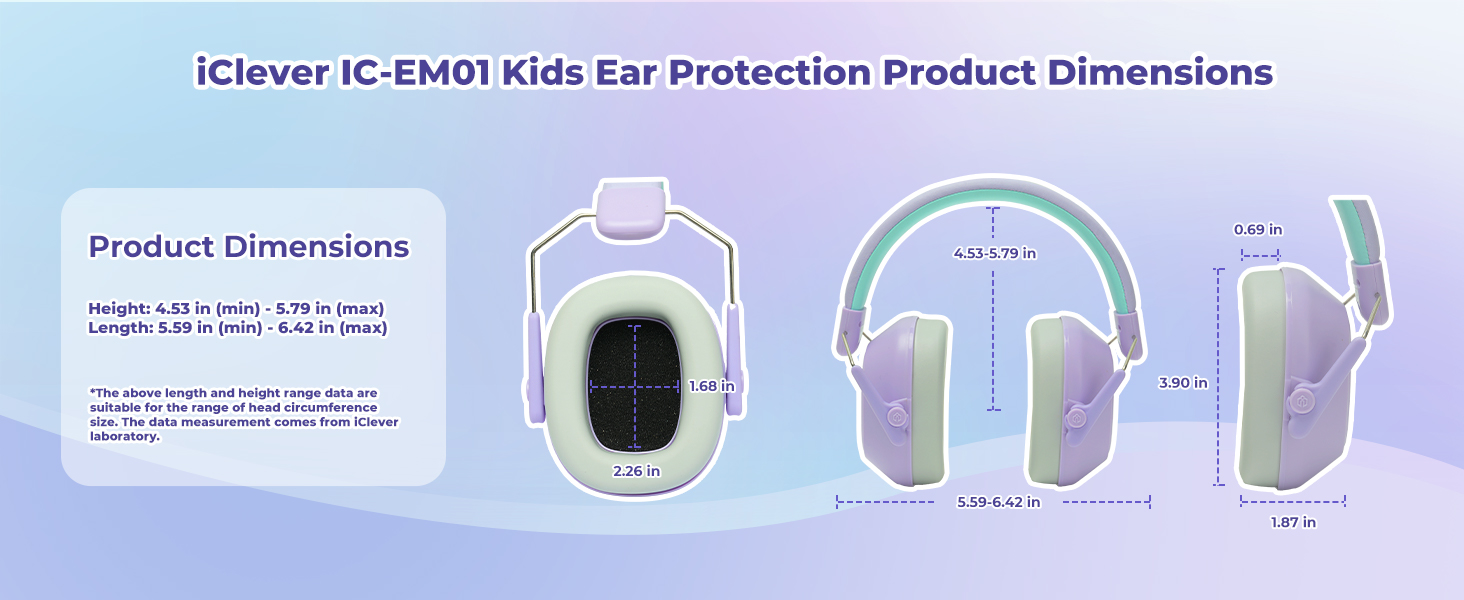 iClever IC-EM01 Kids Ear Protection Product Dimensions

Product Dimensions

Height: 4.53 in (min) - 5.79 in (max)
Length: 5.59 in (min) - 6.42 in (max)

*The above length and height range data are suitable for the range of head circumference size. The data measurement comes from iClever laboratory.

1.68 in

2.26 in

4.53-5.79 in

5.59-6.42 in

0.69 in

3.90 in

1.87 in